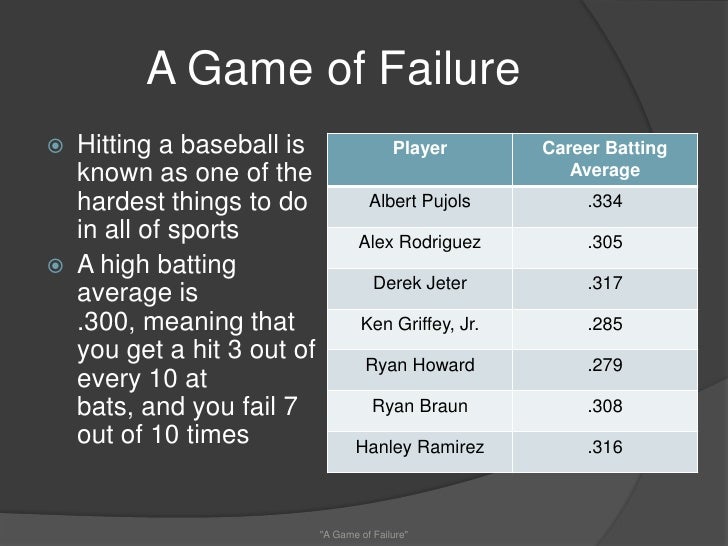 A Game of Failure

Hitting a baseball is known as one of the hardest things to do in all of sports

A high batting average is .300, meaning that you get a hit 3 out of every 10 at bats, and you fail 7 out of 10 times

| Player | Career Batting Average |
|---|---|
| Albert Pujols | .334 |
| Alex Rodriguez | .305 |
| Derek Jeter | .317 |
| Ken Griffey, Jr. | .285 |
| Ryan Howard | .279 |
| Ryan Braun | .308 |
| Hanley Ramirez | .316 |

"A Game of Failure"